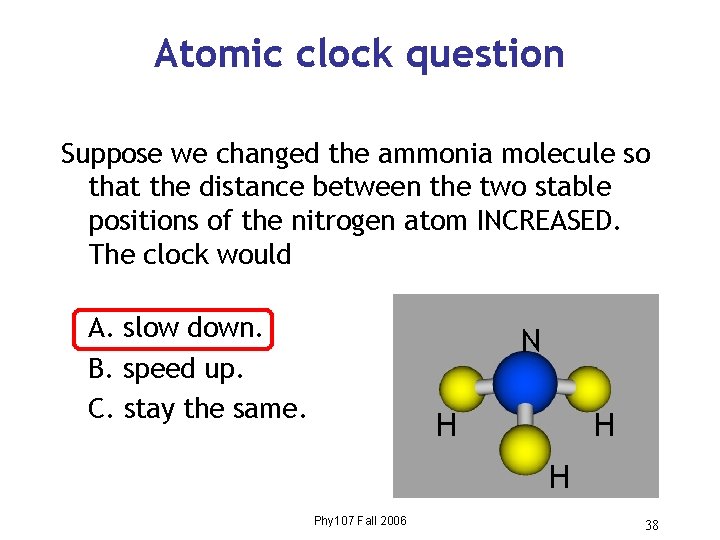 Atomic clock question

Suppose we changed the ammonia molecule so that the distance between the two stable positions of the nitrogen atom INCREASED. The clock would

A. slow down.
B. speed up.
C. stay the same.

N
H
H
H

Phy107 Fall 2006

38